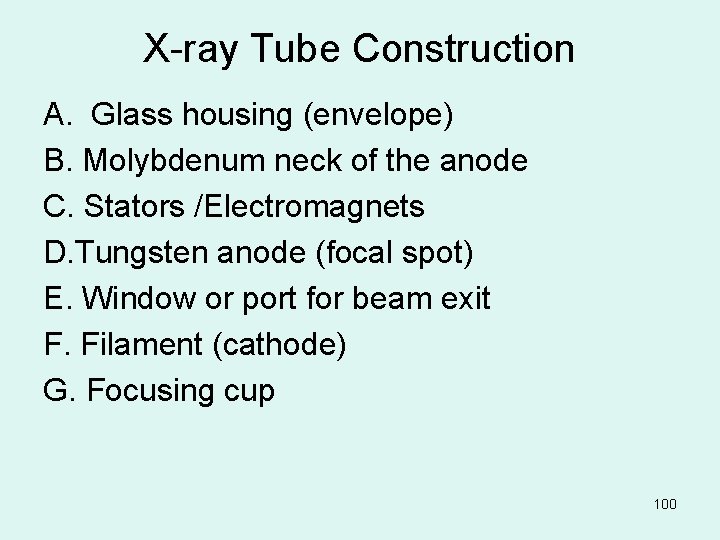 X-ray Tube Construction

A. Glass housing (envelope)

B. Molybdenum neck of the anode

C. Stators /Electromagnets

D.Tungsten anode (focal spot)

E. Window or port for beam exit

F. Filament (cathode)

G. Focusing cup

100